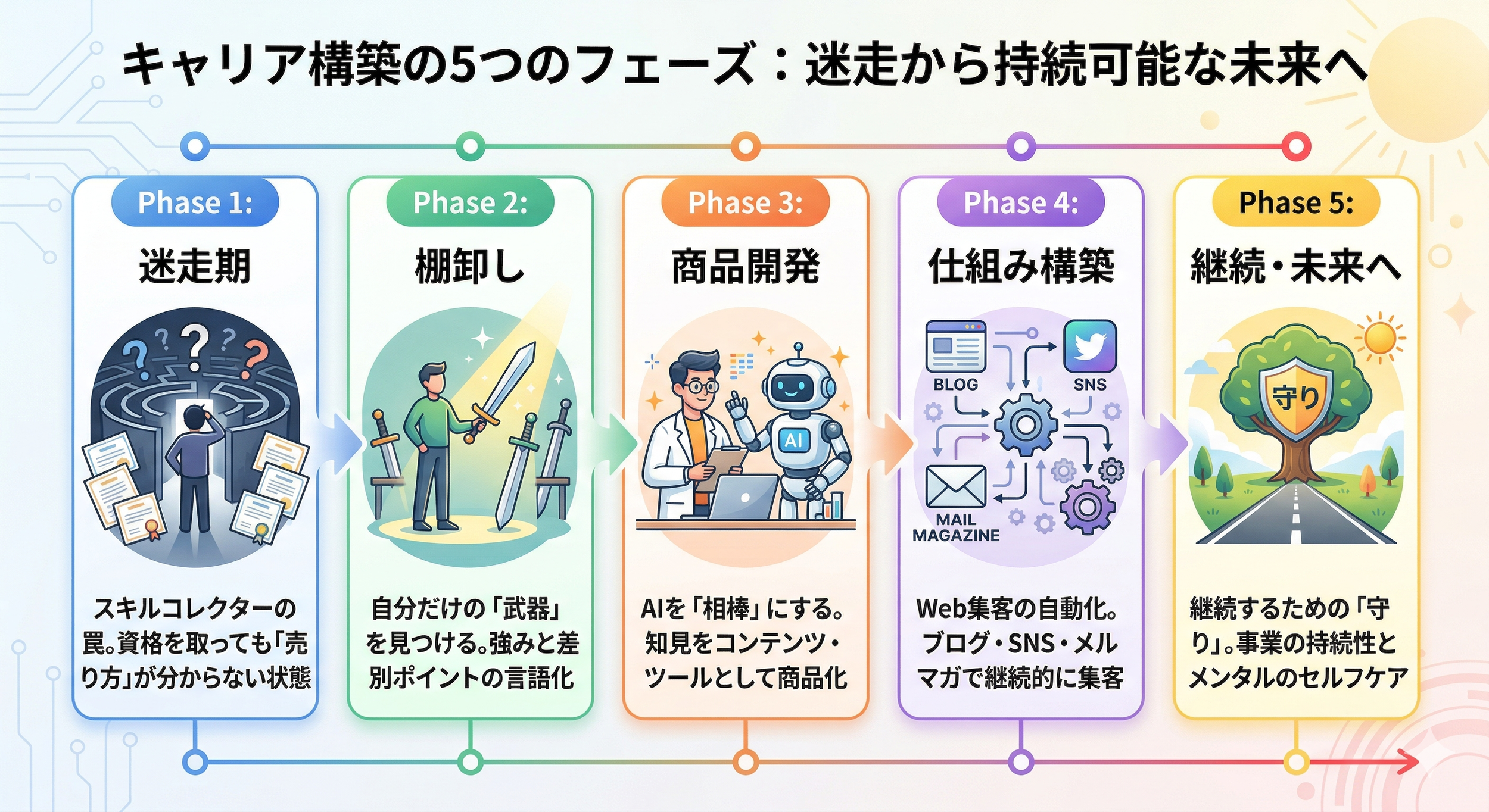 キャリア構築の5つのフェーズ：迷走から持続可能な未来へ

Phase 1:

迷走期

スキルコレクターの罠。資格を取っても「売り方」が分からない状態

Phase 2:

棚卸し

自分だけの「武器」を見つける。強みと差別ポイントの言語化

Phase 3:

商品開発

AI

AIを「相棒」にする。知見をコンテンツ・ツールとして商品化

Phase 4:

仕組み構築

BLOG

SNS

MAIL MAGAZINE

Web集客の自動化。ブログ・SNS・メルマガで継続的に集客

Phase 5:

継続・未来へ

守り

継続するための「守り」。事業の持続性とメンタルのセルフケア